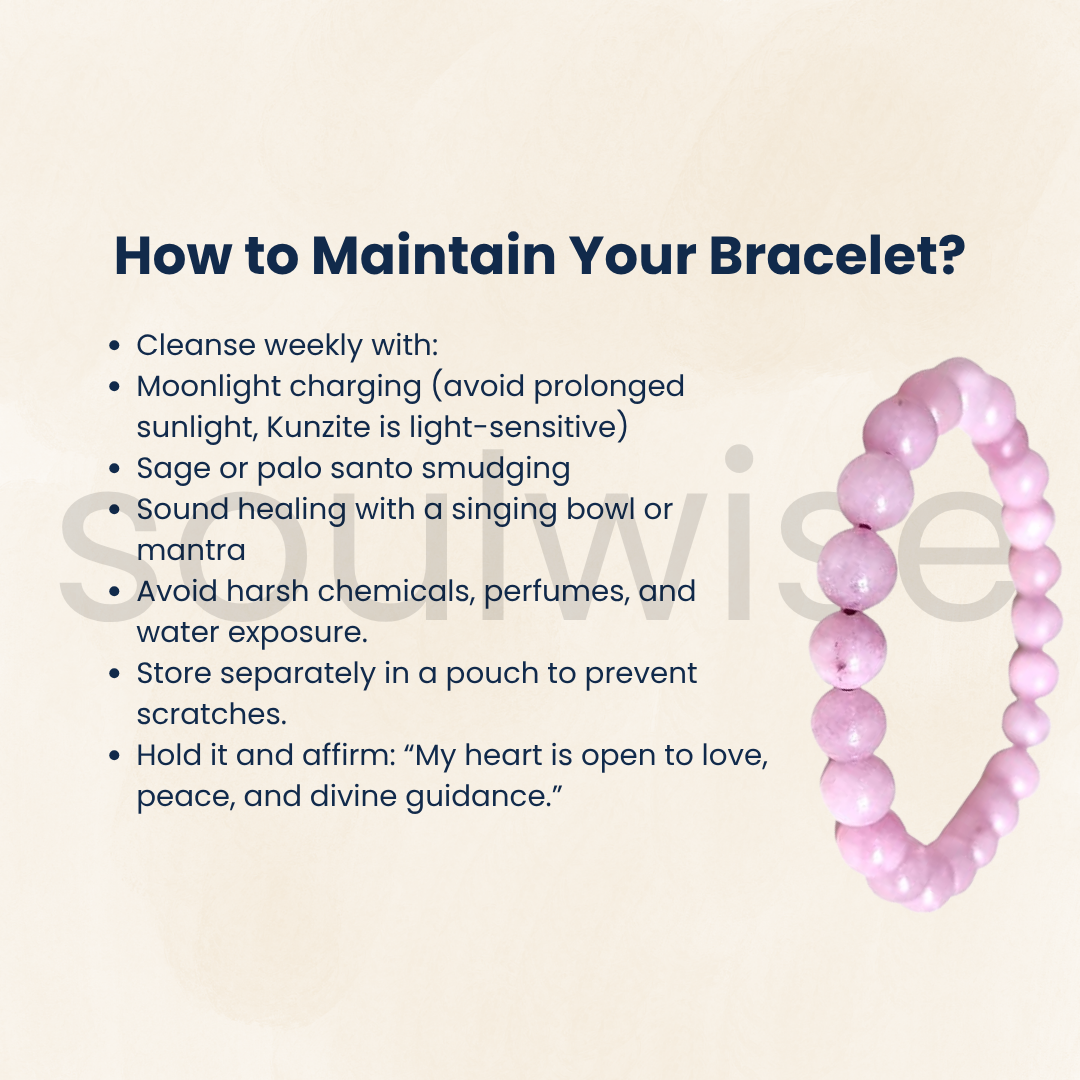 How to Maintain Your Bracelet?

- Cleanse weekly with:
- Moonlight charging (avoid prolonged sunlight, Kunzite is light-sensitive)
- Sage or palo santo smudging
- Sound healing with a singing bowl or mantra
- Avoid harsh chemicals, perfumes, and water exposure.
- Store separately in a pouch to prevent scratches.
- Hold it and affirm: “My heart is open to love, peace, and divine guidance.”

soulwise